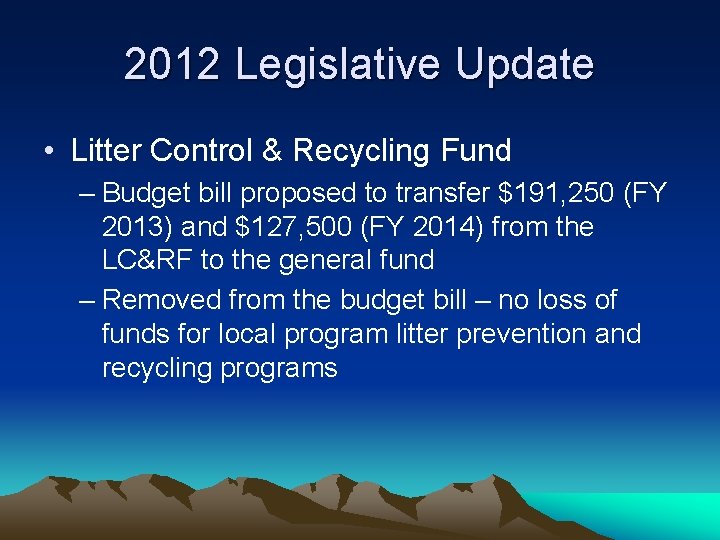 2012 Legislative Update

• Litter Control & Recycling Fund

– Budget bill proposed to transfer \$191,250 (FY 2013) and \$127,500 (FY 2014) from the LC&RF to the general fund

– Removed from the budget bill – no loss of funds for local program litter prevention and recycling programs